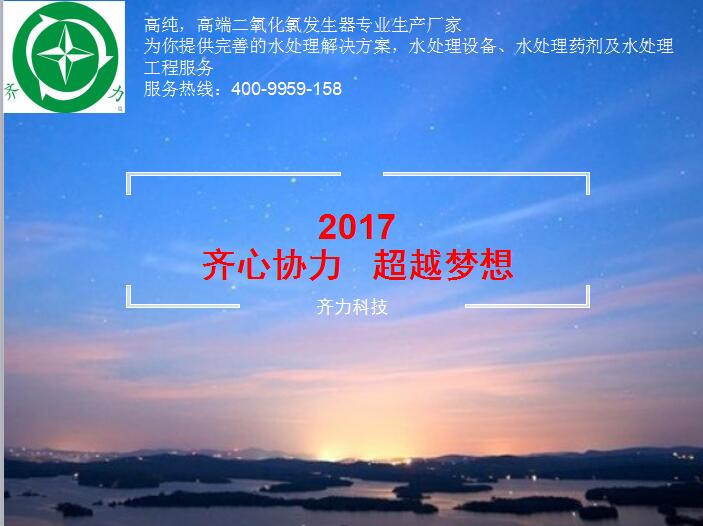 齐 力

高纯，高端二氧化氯发生器专业生产厂家
为你提供完善的水处理解决方案，水处理设备、水处理药剂及水处理工程服务
服务热线：400-9959-158

2017
齐心协力　超越梦想

齐力科技